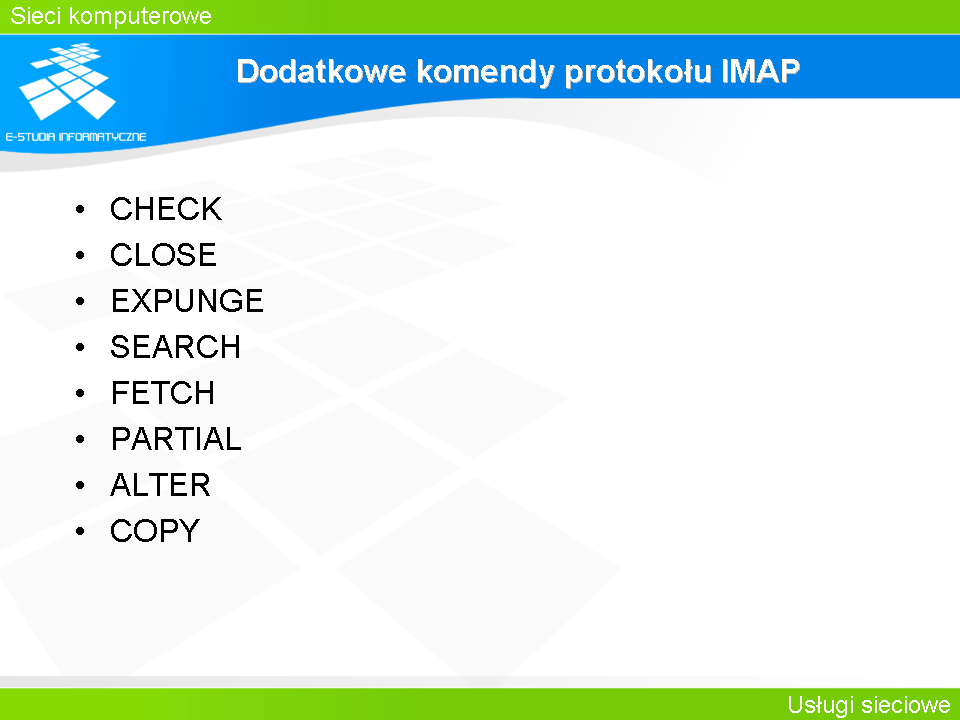 Sieci komputerowe

E-STUDIA INFORMATYCZNE

Dodatkowe komendy protokołu IMAP

• CHECK
• CLOSE
• EXPUNGE
• SEARCH
• FETCH
• PARTIAL
• ALTER
• COPY

Usługi sieciowe